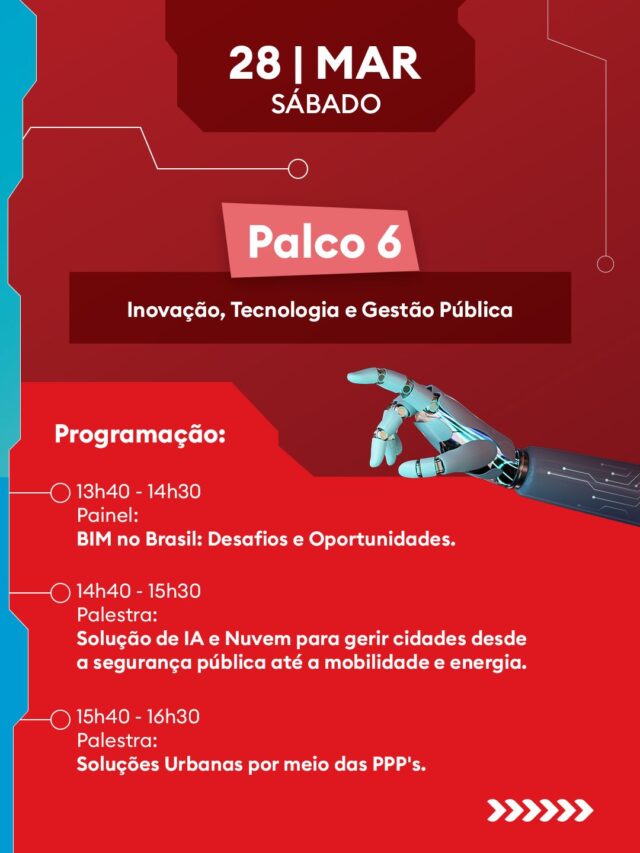 28 | MAR
SÁBADO

Palco 6

Inovação, Tecnologia e Gestão Pública

Programação:

13h40 - 14h30
Painel:
BIM no Brasil: Desafios e Oportunidades.

14h40 - 15h30
Palestra:
Solução de IA e Nuvem para gerir cidades desde a segurança pública até a mobilidade e energia.

15h40 - 16h30
Palestra:
Soluções Urbanas por meio das PPP's.